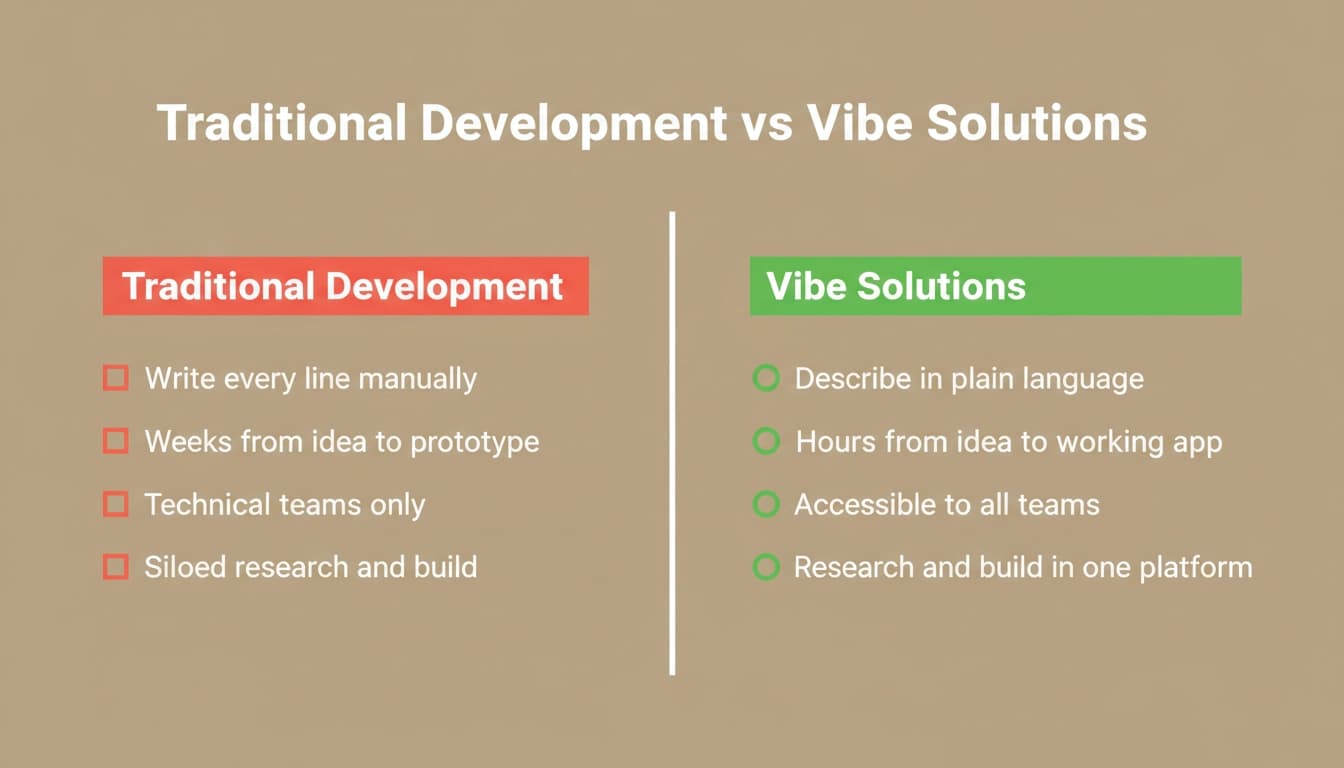 Traditional Development vs Vibe Solutions

Traditional Development

Write every line manually

Weeks from idea to prototype

Technical teams only

Siloed research and build

Vibe Solutions

Describe in plain language

Hours from idea to working app

Accessible to all teams

Research and build in one platform